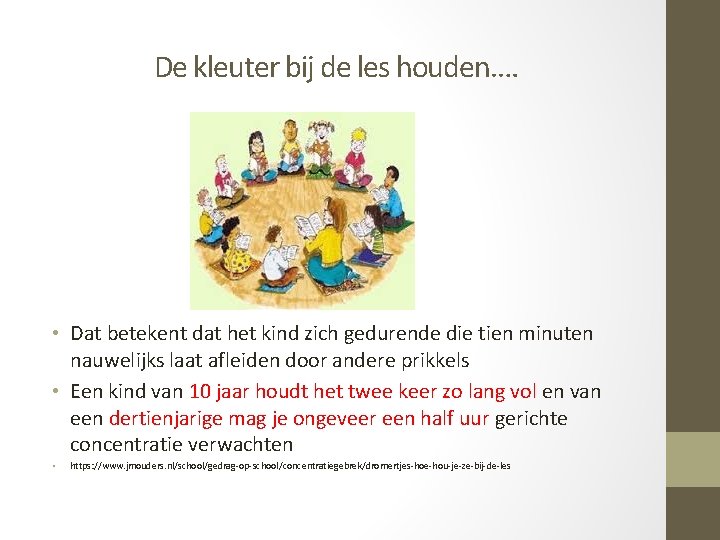 De kleuter bij de les houden….

• Dat betekent dat het kind zich gedurende die tien minuten nauwelijks laat afleiden door andere prikkels
• Een kind van 10 jaar houdt het twee keer zo lang vol en van een dertienjarige mag je ongeveer een half uur gerichte concentratie verwachten
• https://www.jmouders.nl/school/gedrag-op-school/concentratiegebrek/dromertjes-hoe-hou-je-ze-bij-de-les